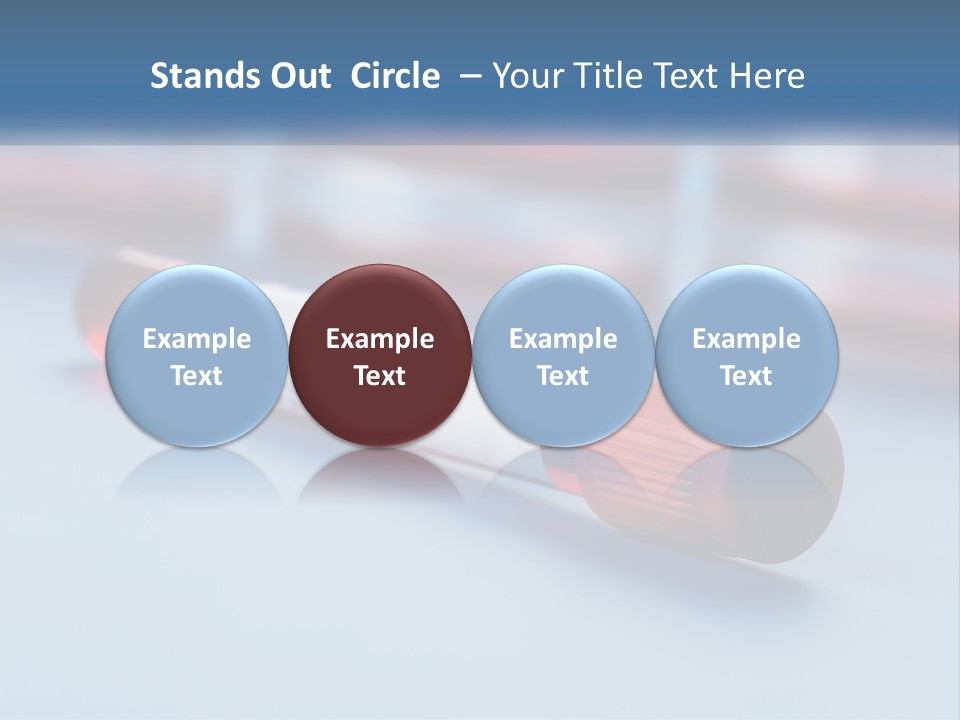 Stands Out Circle – Your Title Text Here

Example Text

Example Text

Example Text

Example Text